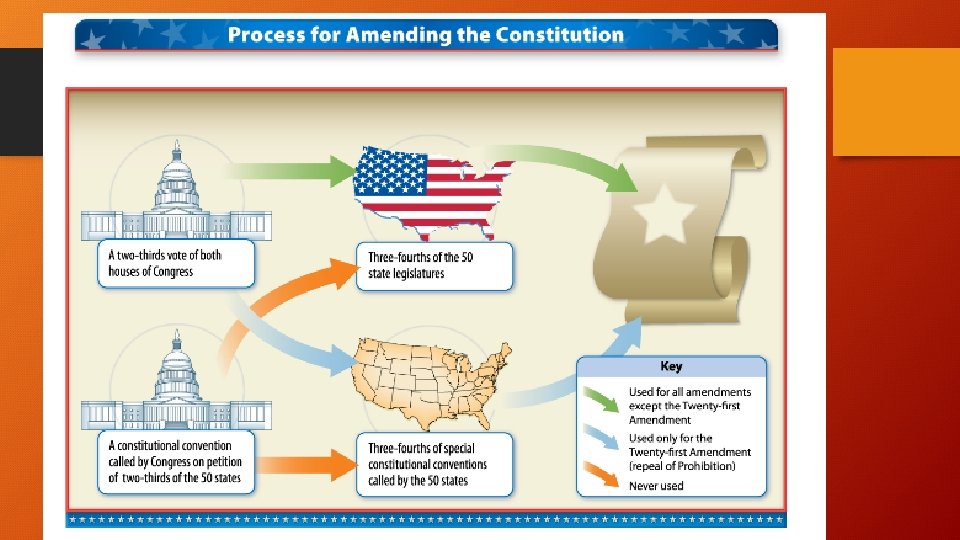 Process for Amending the Constitution

A two-thirds vote of both houses of Congress

Three-fourths of the 50 state legislatures

A constitutional convention called by Congress on petition of two-thirds of the 50 states

Three-fourths of special constitutional conventions called by the 50 states

Key

Used for all amendments except the Twenty-first Amendment

Used only for the Twenty-first Amendment (repeal of Prohibition)

Never used